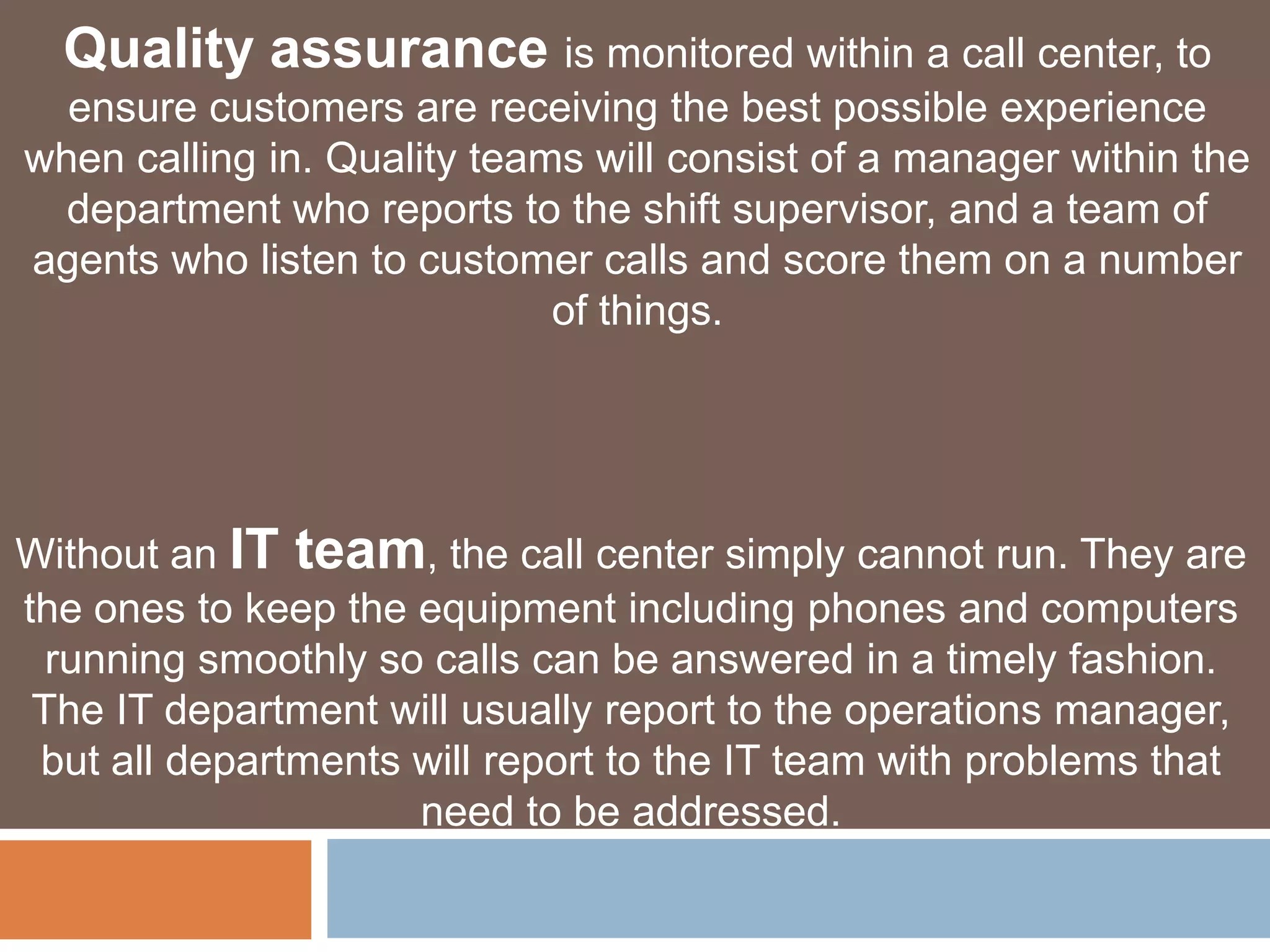 Quality assurance is monitored within a call center, to ensure customers are receiving the best possible experience when calling in. Quality teams will consist of a manager within the department who reports to the shift supervisor, and a team of agents who listen to customer calls and score them on a number of things.

Without an IT team, the call center simply cannot run. They are the ones to keep the equipment including phones and computers running smoothly so calls can be answered in a timely fashion. The IT department will usually report to the operations manager, but all departments will report to the IT team with problems that need to be addressed.